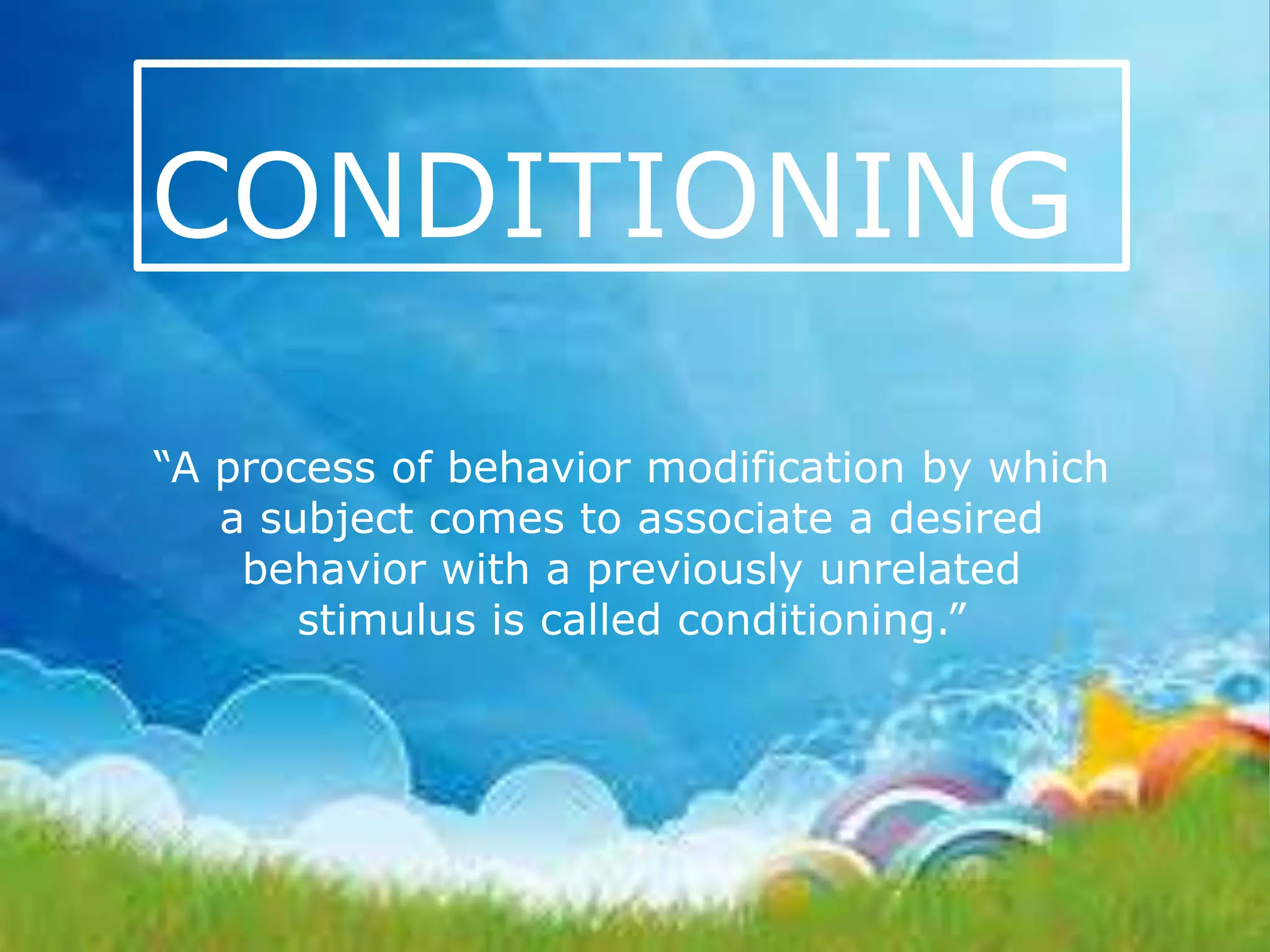 CONDITIONING

“A process of behavior modification by which a subject comes to associate a desired behavior with a previously unrelated stimulus is called conditioning.”